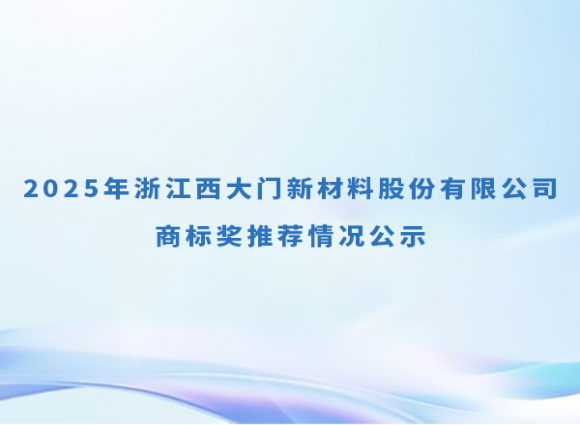 2025年浙江西大门新材料股份有限公司

商标奖推荐情况公示